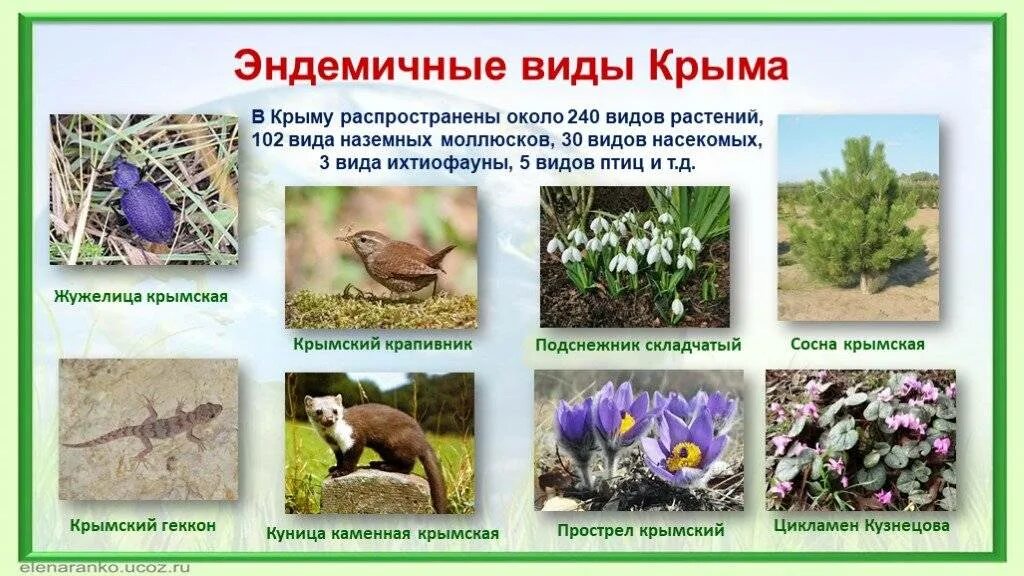 Эндемичные виды Крыма

В Крыму распространены около 240 видов растений, 102 вида наземных моллюсков, 30 видов насекомых, 3 вида ихтиофауны, 5 видов птиц и т.д.

Жужелица крымская

Крымский крапивник

Подснежник складчатый

Сосна крымская

Крымский геккон

Куница каменная крымская

Прострел крымский

Цикламен Кузнецова

elenaranko.ucoz.ru